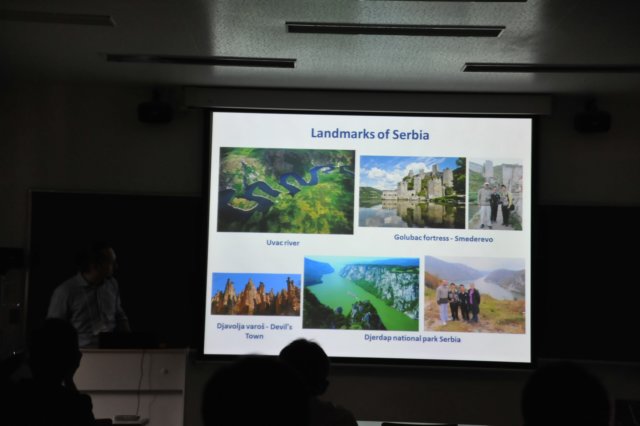 Landmarks of Serbia

Uvac river

Golubac fortress - Smederevo

Djavolja varoš - Devil's Town

Djerdap national park Serbia